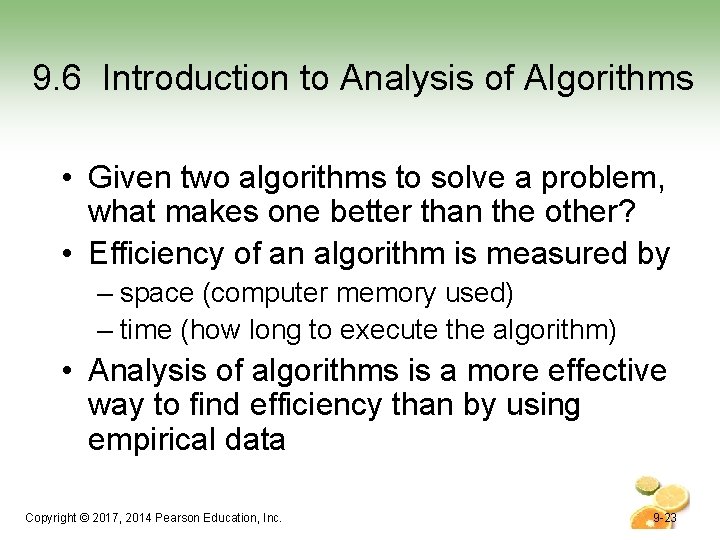 9.6 Introduction to Analysis of Algorithms

• Given two algorithms to solve a problem, what makes one better than the other?
• Efficiency of an algorithm is measured by
– space (computer memory used)
– time (how long to execute the algorithm)
• Analysis of algorithms is a more effective way to find efficiency than by using empirical data

Copyright © 2017, 2014 Pearson Education, Inc.

9-23